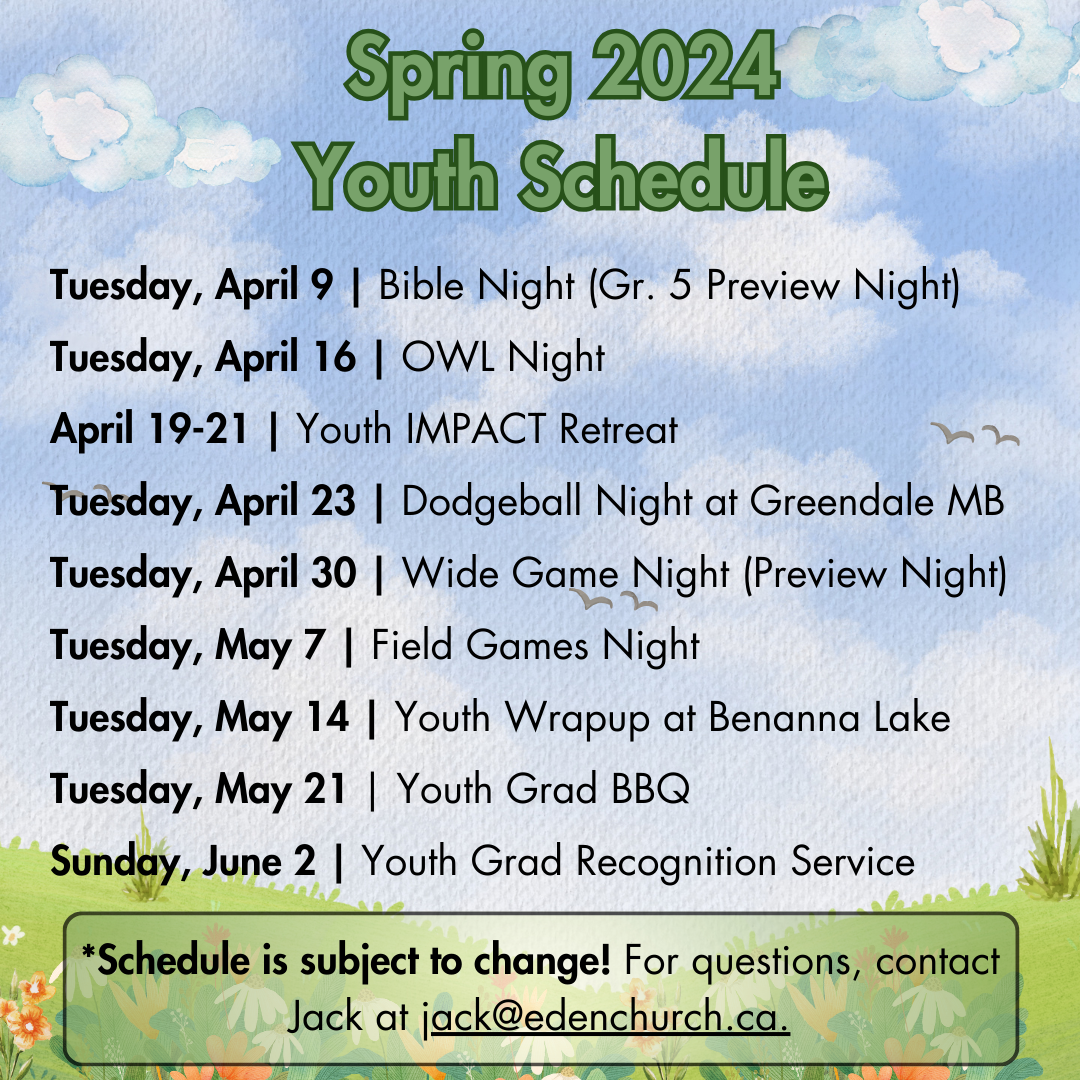 Spring 2024
Youth Schedule

Tuesday, April 9 | Bible Night (Gr. 5 Preview Night)

Tuesday, April 16 | OWL Night

April 19-21 | Youth IMPACT Retreat

Tuesday, April 23 | Dodgeball Night at Greendale MB

Tuesday, April 30 | Wide Game Night (Preview Night)

Tuesday, May 7 | Field Games Night

Tuesday, May 14 | Youth Wrapup at Benanna Lake

Tuesday, May 21 | Youth Grad BBQ

Sunday, June 2 | Youth Grad Recognition Service

*Schedule is subject to change! For questions, contact Jack at jack@edenchurch.ca.